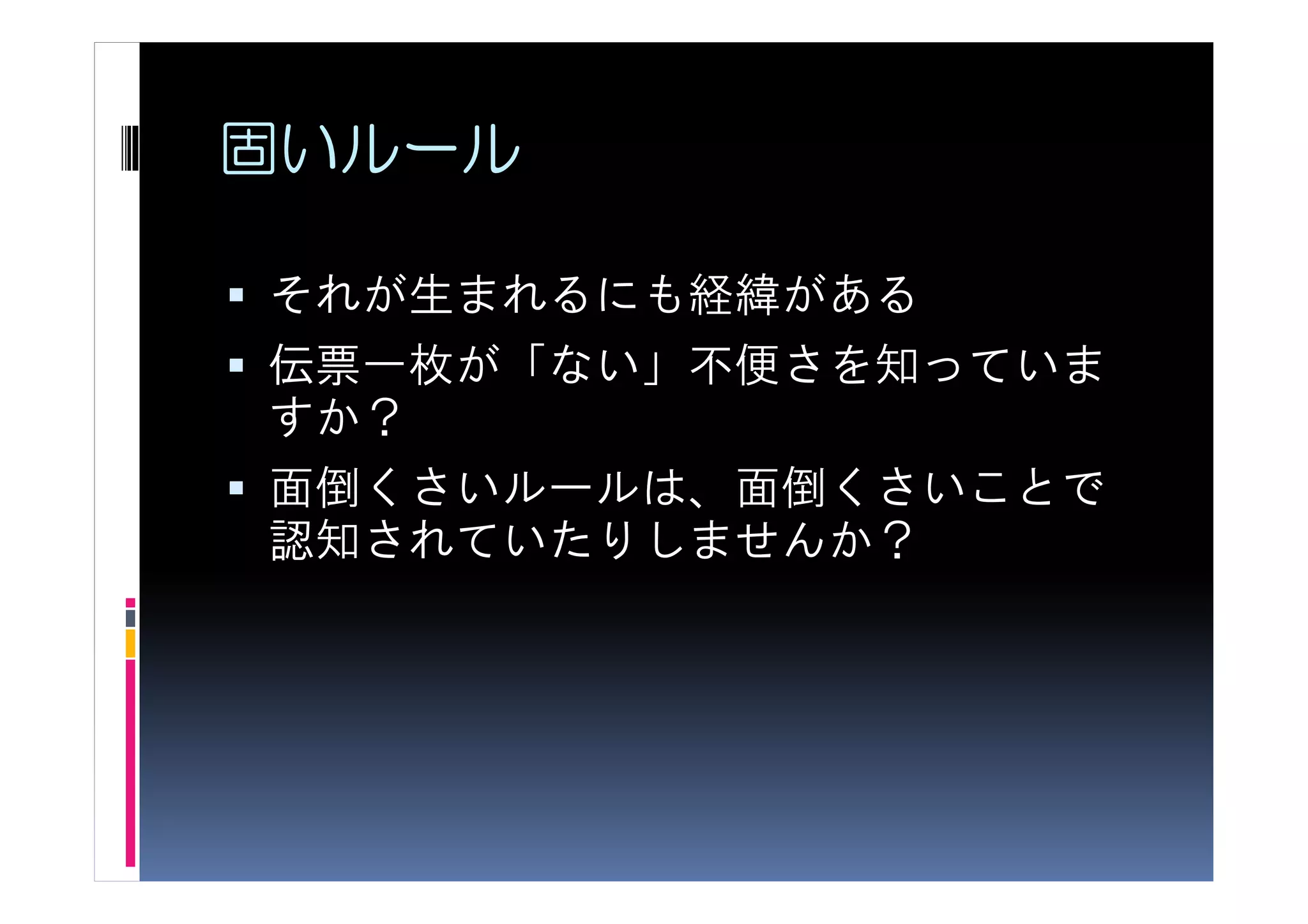 固いルール

▪ それが生まれるにも経緯がある
▪ 伝票一枚が「ない」不便さを知っていますか？
▪ 面倒くさいルールは、面倒くさいことで認知されていたりしませんか？